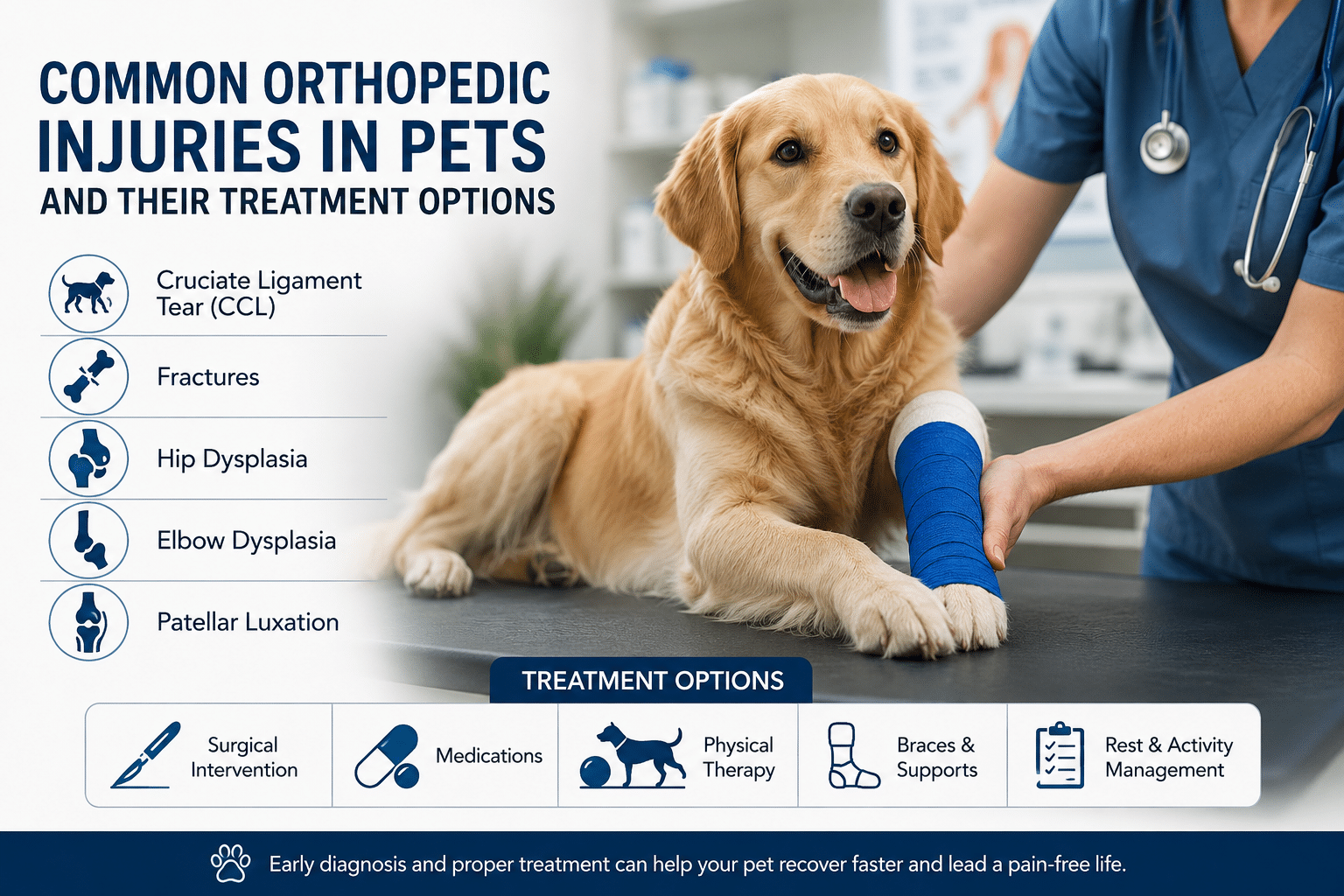 COMMON ORTHOPEDIC INJURIES IN PETS
AND THEIR TREATMENT OPTIONS

Cruciate Ligament Tear (CCL)

Fractures

Hip Dysplasia

Elbow Dysplasia

Patellar Luxation

TREATMENT OPTIONS

Surgical Intervention

Medications

Physical Therapy

Braces & Supports

Rest & Activity Management

Early diagnosis and proper treatment can help your pet recover faster and lead a pain-free life.